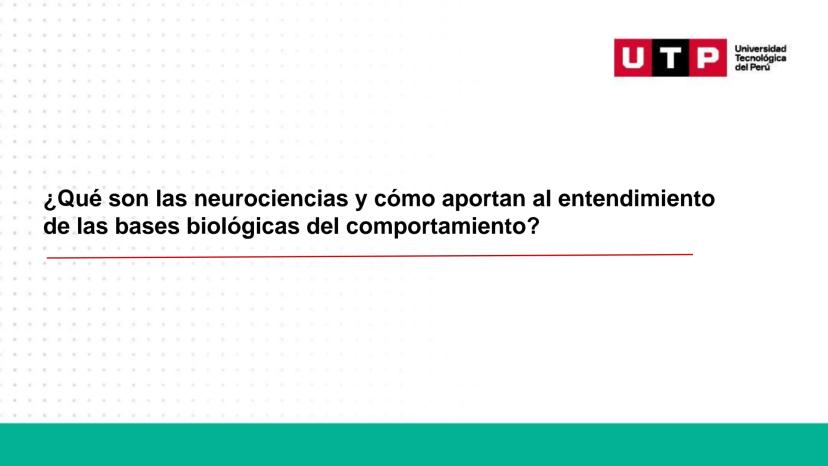 UTP Universidad Tecnológica del Perú

¿Qué son las neurociencias y cómo aportan al entendimiento de las bases biológicas del comportamiento?